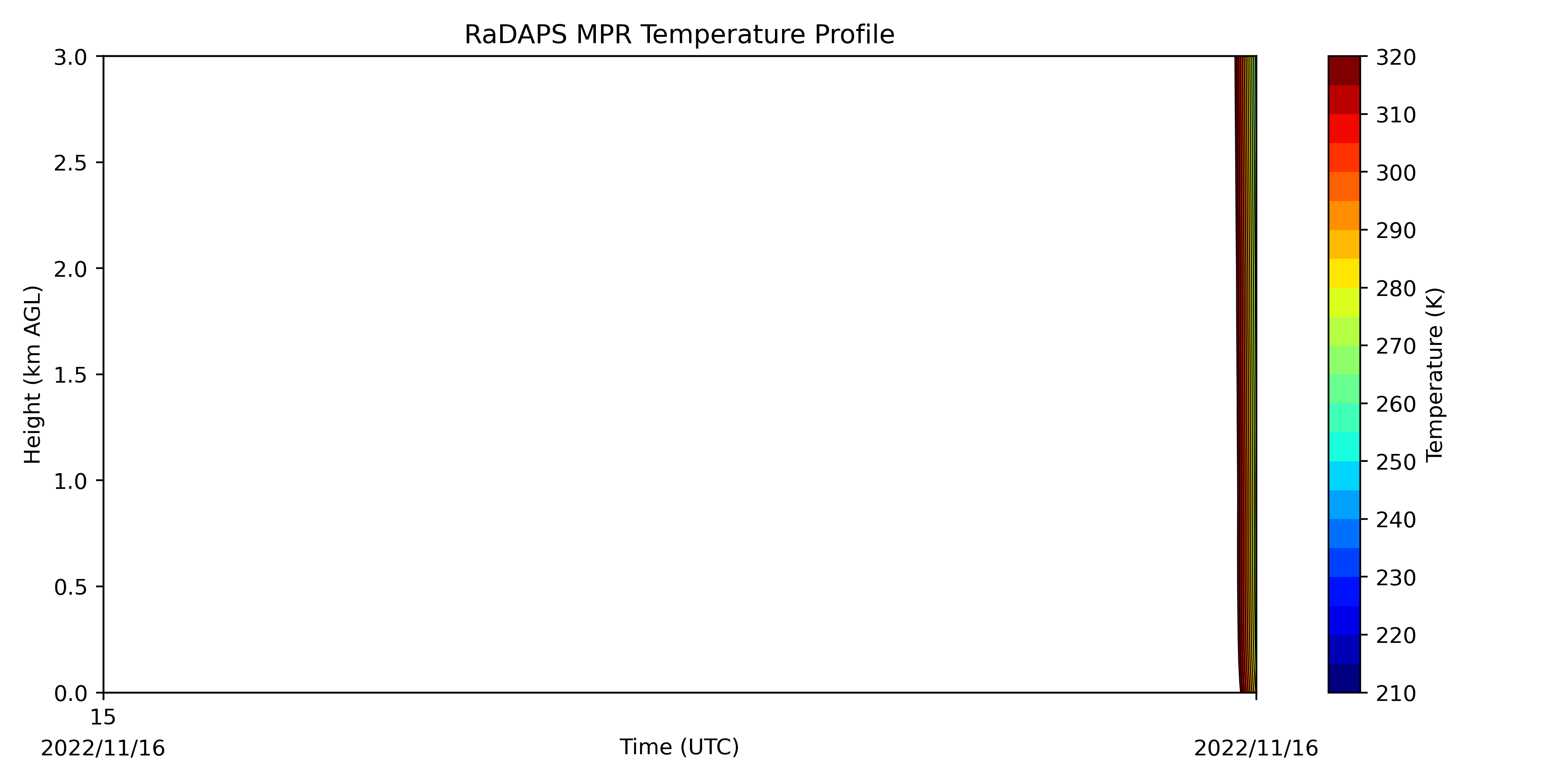 RaDAPS MPR Temperature Profile

Height (km AGL)

3.0
2.5
2.0
1.5
1.0
0.5
0.0

15
2022/11/16

Time (UTC)

2022/11/16

320
310
300
290
280
270
260
250
240
230
220
210

Temperature (K)